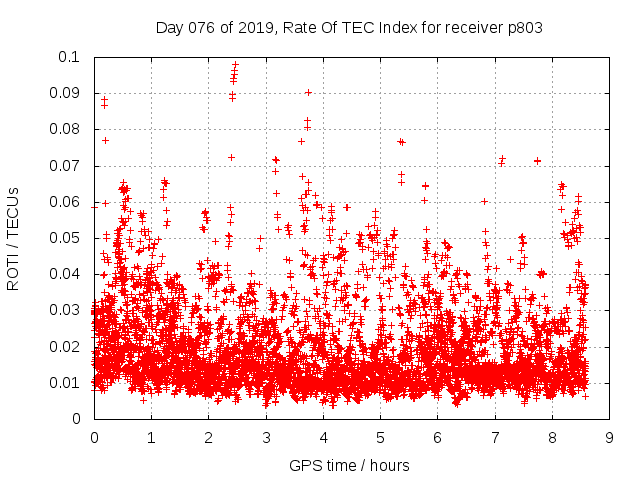 Day 076 of 2019, Rate Of TEC Index for receiver p803

ROTI / TECUs

0.1
0.09
0.08
0.07
0.06
0.05
0.04
0.03
0.02
0.01
0

0 1 2 3 4 5 6 7 8 9

GPS time / hours